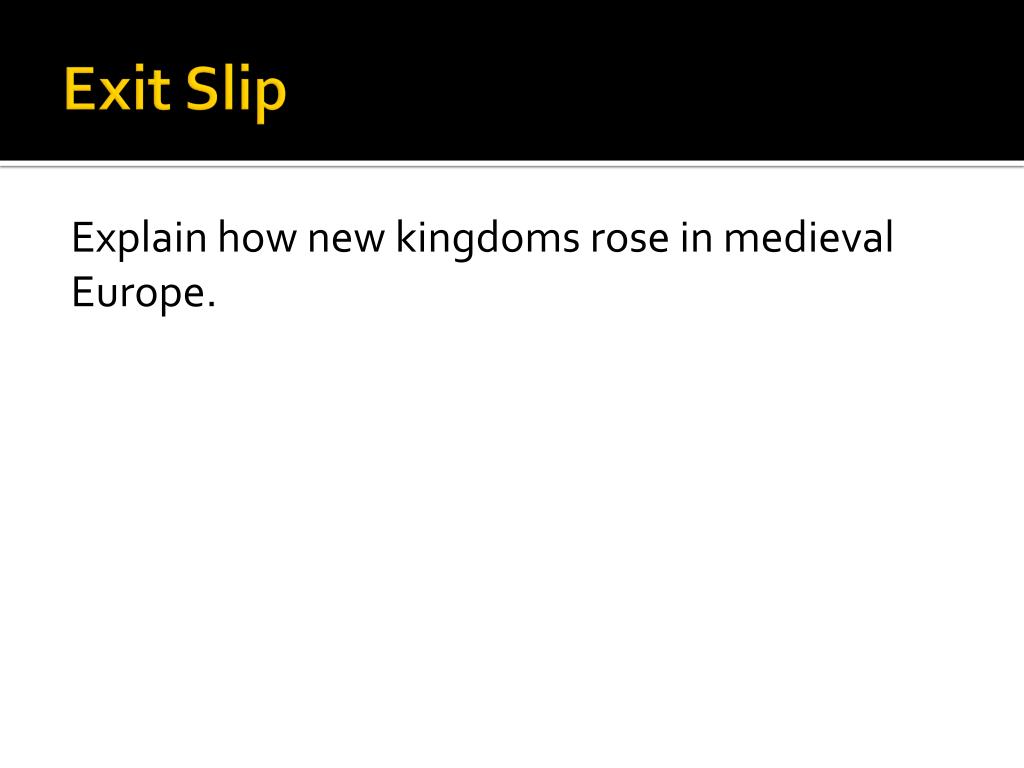 Exit Slip

Explain how new kingdoms rose in medieval Europe.